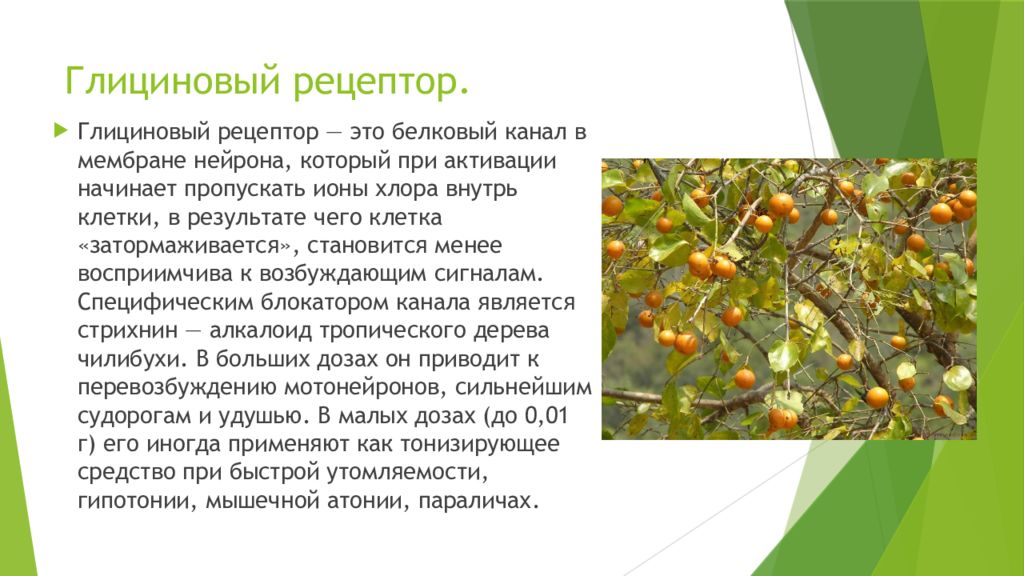 Глициновый рецептор.

Глициновый рецептор — это белковый канал в мембране нейрона, который при активации начинает пропускать ионы хлора внутрь клетки, в результате чего клетка «затормаживается», становится менее восприимчива к возбуждающим сигналам. Специфическим блокатором канала является стрихнин — алкалоид тропического дерева чилибухи. В больших дозах он приводит к перевозбуждению мотонейронов, сильнейшим судорогам и удушью. В малых дозах (до 0,01 г) его иногда применяют как тонизирующее средство при быстрой утомляемости, гипотонии, мышечной атонии, параличах.